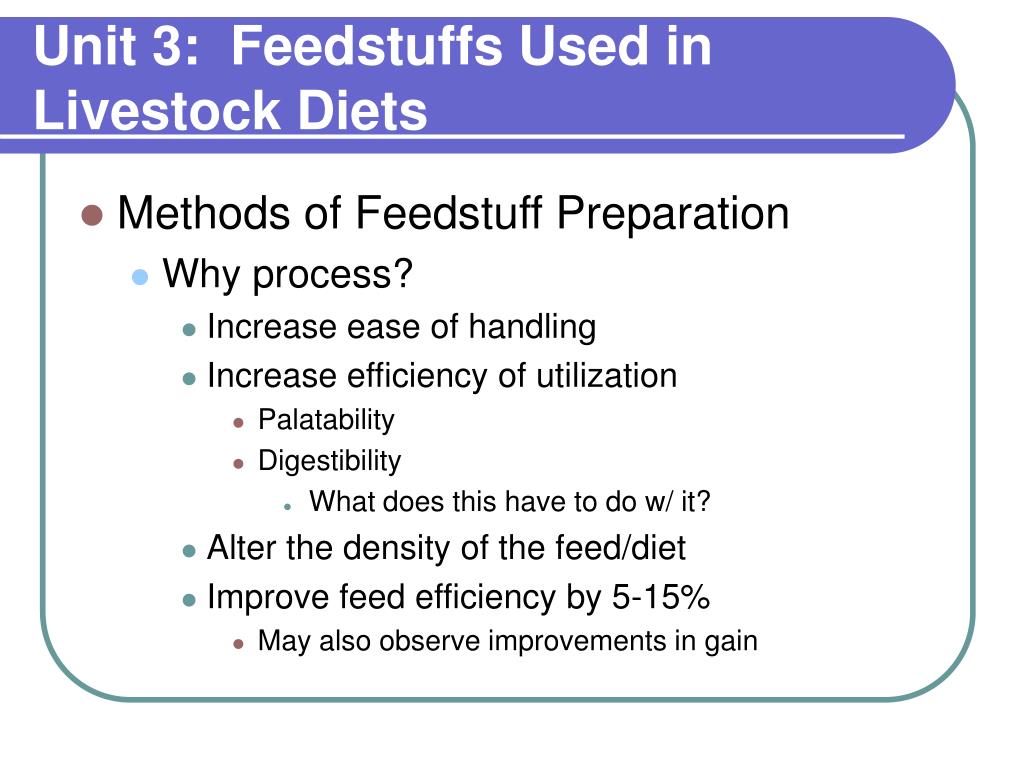 Unit 3: Feedstuffs Used in Livestock Diets

- Methods of Feedstuff Preparation
  - Why process?
    - Increase ease of handling
    - Increase efficiency of utilization
      - Palatability
      - Digestibility
        - What does this have to do w/ it?
    - Alter the density of the feed/diet
    - Improve feed efficiency by 5-15%
      - May also observe improvements in gain